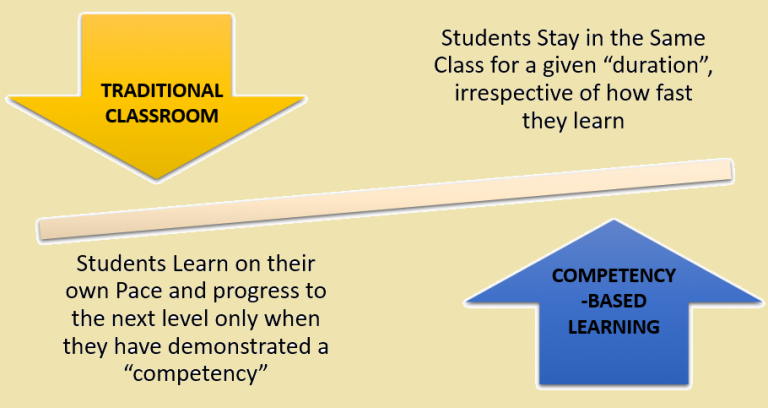 TRADITIONAL CLASSROOM

Students Stay in the Same Class for a given “duration”, irrespective of how fast they learn

Students Learn on their own Pace and progress to the next level only when they have demonstrated a “competency”

COMPETENCY -BASED LEARNING